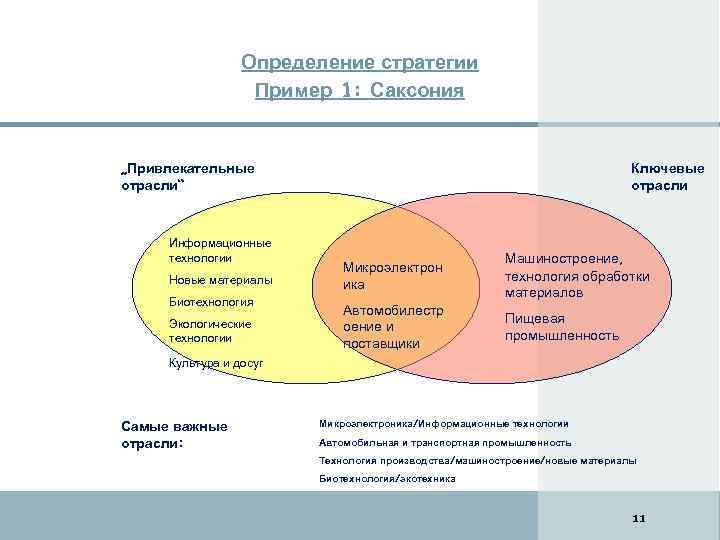 Определение стратегии
Пример 1: Саксония

„Привлекательные отрасли“

Ключевые отрасли

Информационные технологии
Новые материалы
Биотехнология
Экологические технологии
Культура и досуг

Микроэлектроника
Автомобилестроение и поставщики

Машиностроение, технология обработки материалов
Пищевая промышленность

Самые важные отрасли:

Микроэлектроника/Информационные технологии
Автомобильная и транспортная промышленность
Технология производства/машиностроение/новые материалы
Биотехнология/экотехника

11